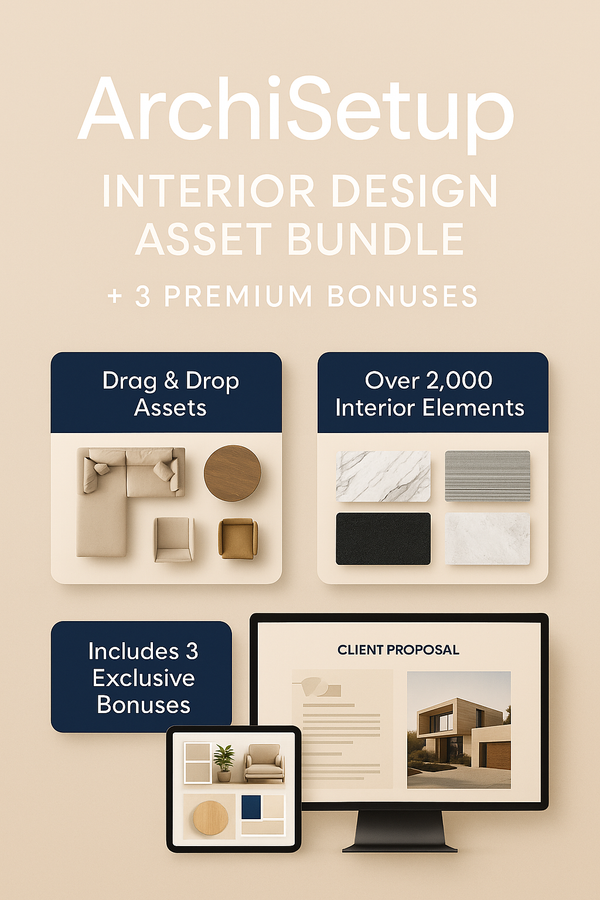 ArchiSetup
INTERIOR DESIGN ASSET BUNDLE
+ 3 PREMIUM BONUSES

Drag & Drop Assets

Over 2,000 Interior Elements

Includes 3 Exclusive Bonuses

CLIENT PROPOSAL